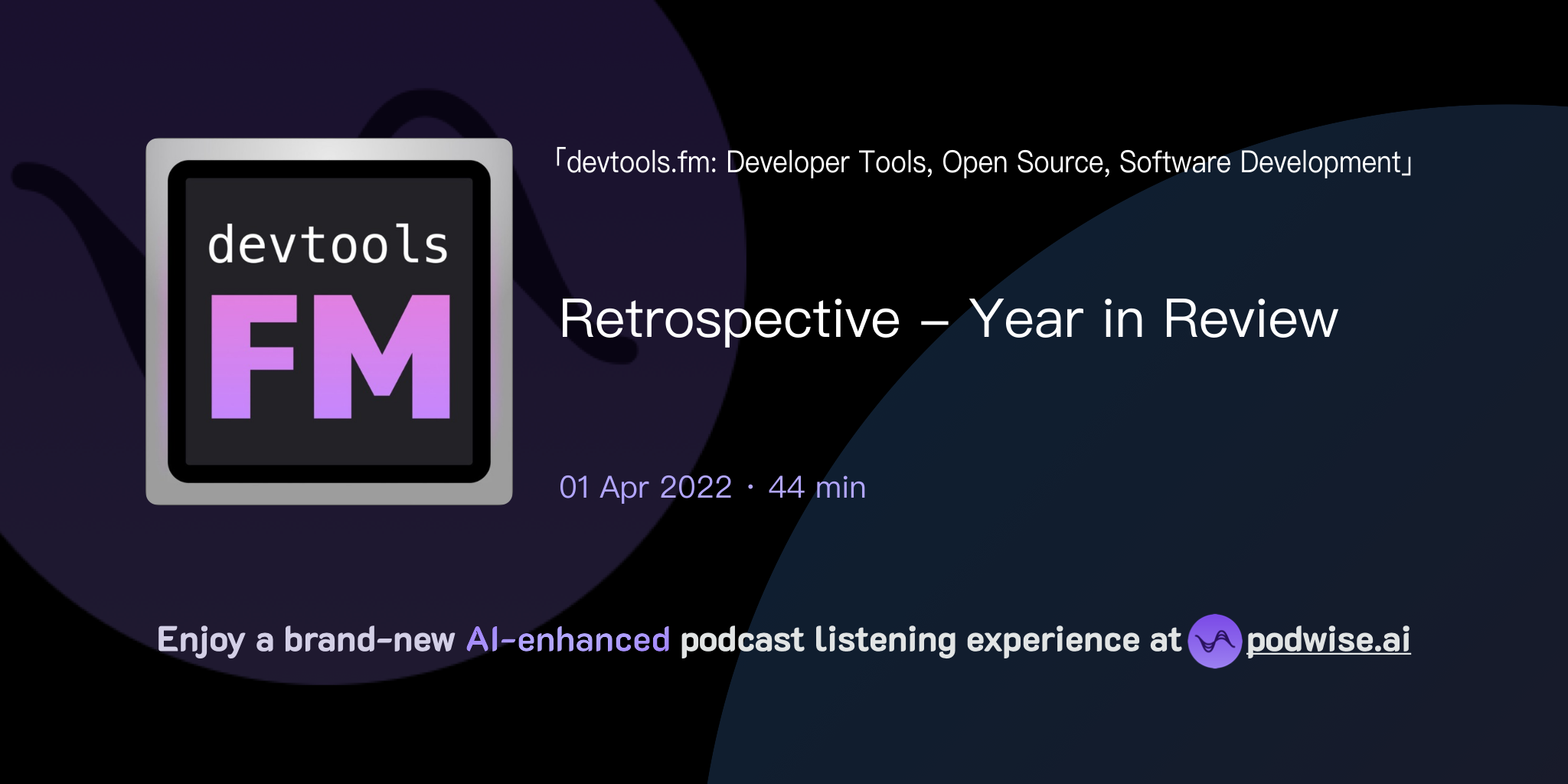 devtools
FM

「devtools.fm: Developer Tools, Open Source, Software Development」

Retrospective – Year in Review

01 Apr 2022 · 44 min

Enjoy a brand-new AI-enhanced podcast listening experience at podwise.ai